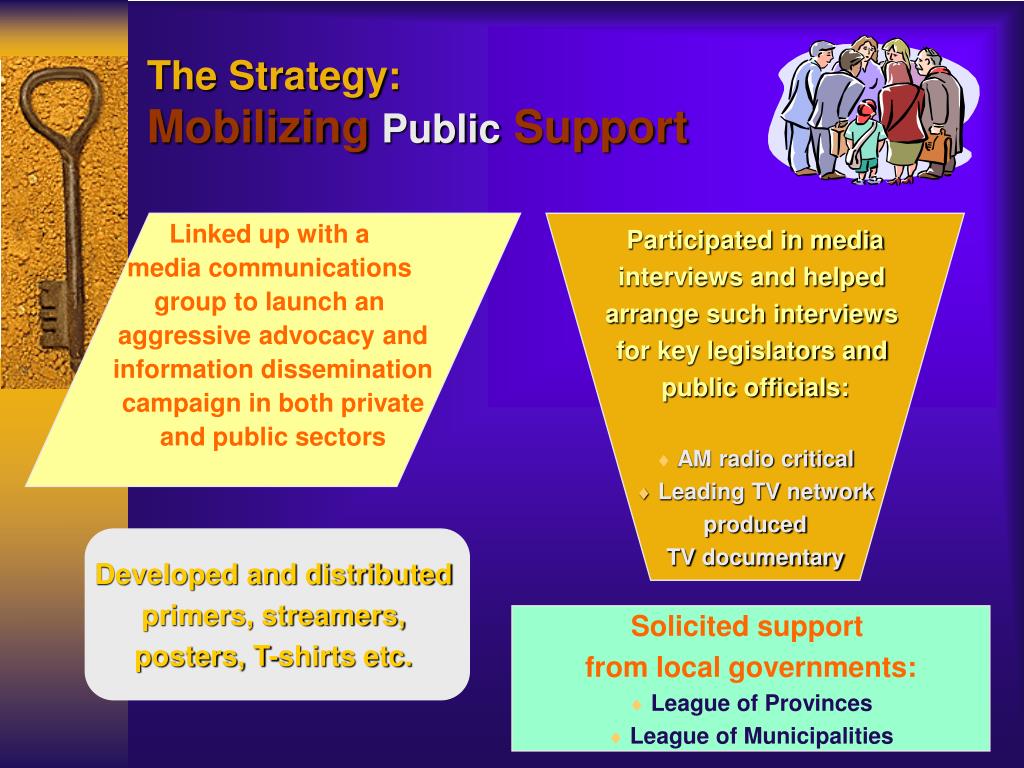 The Strategy:
Mobilizing Public Support

Linked up with a media communications group to launch an aggressive advocacy and information dissemination campaign in both private and public sectors

Participated in media interviews and helped arrange such interviews for key legislators and public officials:

♦ AM radio critical
♦ Leading TV network produced TV documentary

Developed and distributed primers, streamers, posters, T-shirts etc.

Solicited support from local governments:
♦ League of Provinces
♦ League of Municipalities